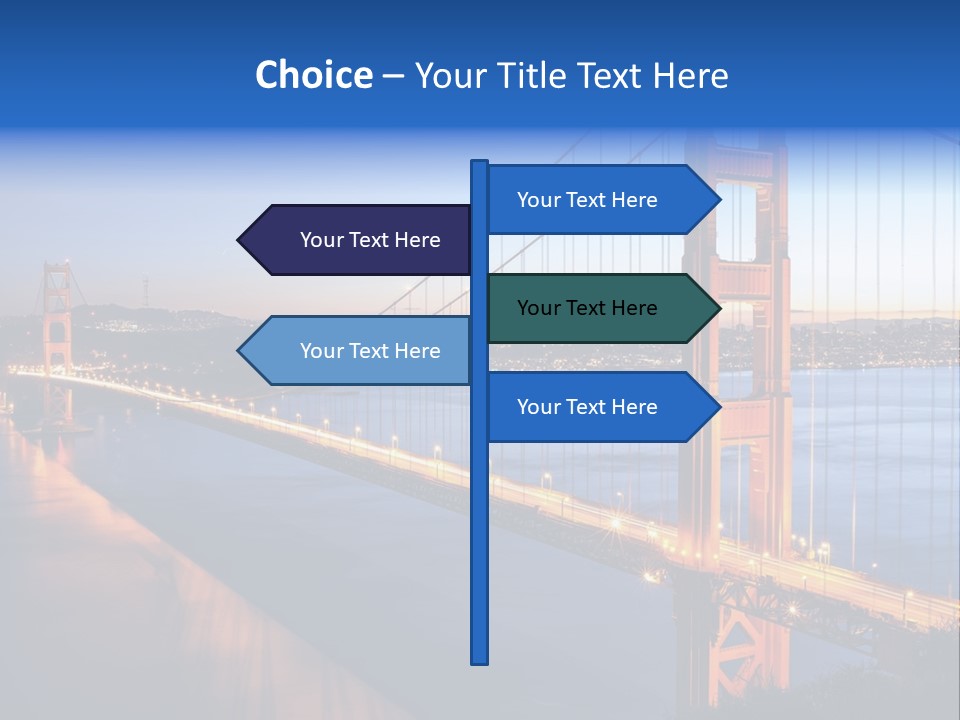 Choice – Your Title Text Here

Your Text Here

Your Text Here

Your Text Here

Your Text Here

Your Text Here